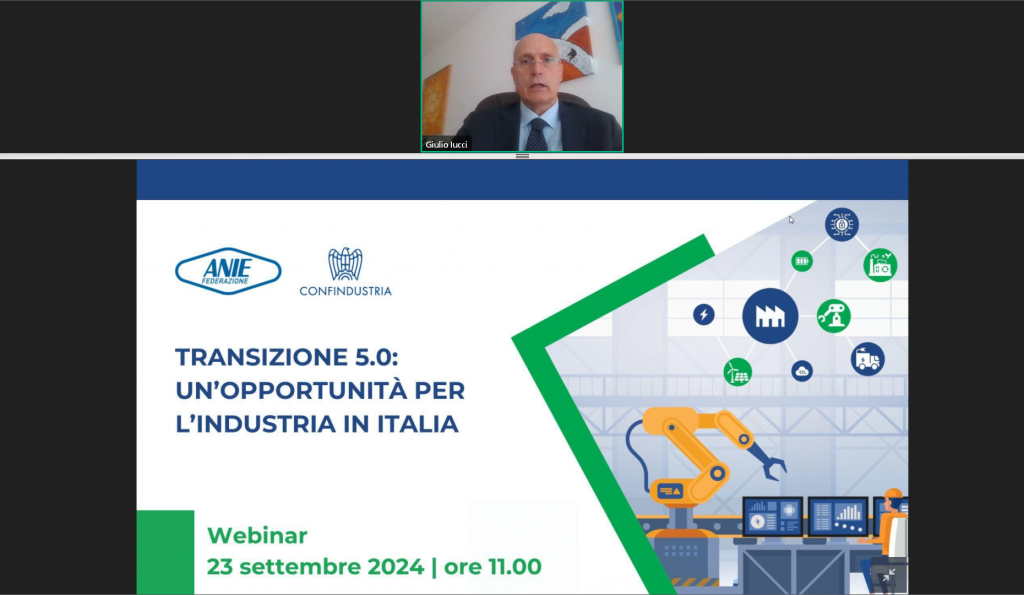 Giulio Iucci

ANIE FEDERAZIONE

CONFINDUSTRIA

TRANSIZIONE 5.0: UN'OPPORTUNITÀ PER L'INDUSTRIA IN ITALIA

Webinar
23 settembre 2024 | ore 11.00